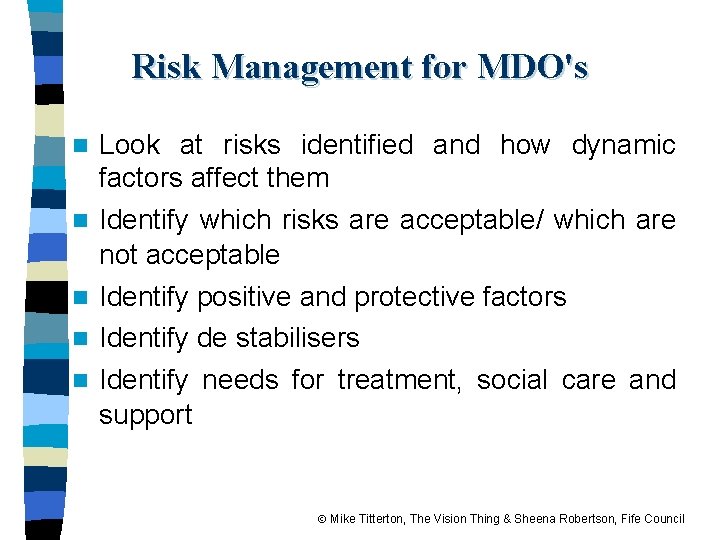 Risk Management for MDO's

Look at risks identified and how dynamic factors affect them

Identify which risks are acceptable/ which are not acceptable

Identify positive and protective factors

Identify de stabilisers

Identify needs for treatment, social care and support

© Mike Titterton, The Vision Thing & Sheena Robertson, Fife Council